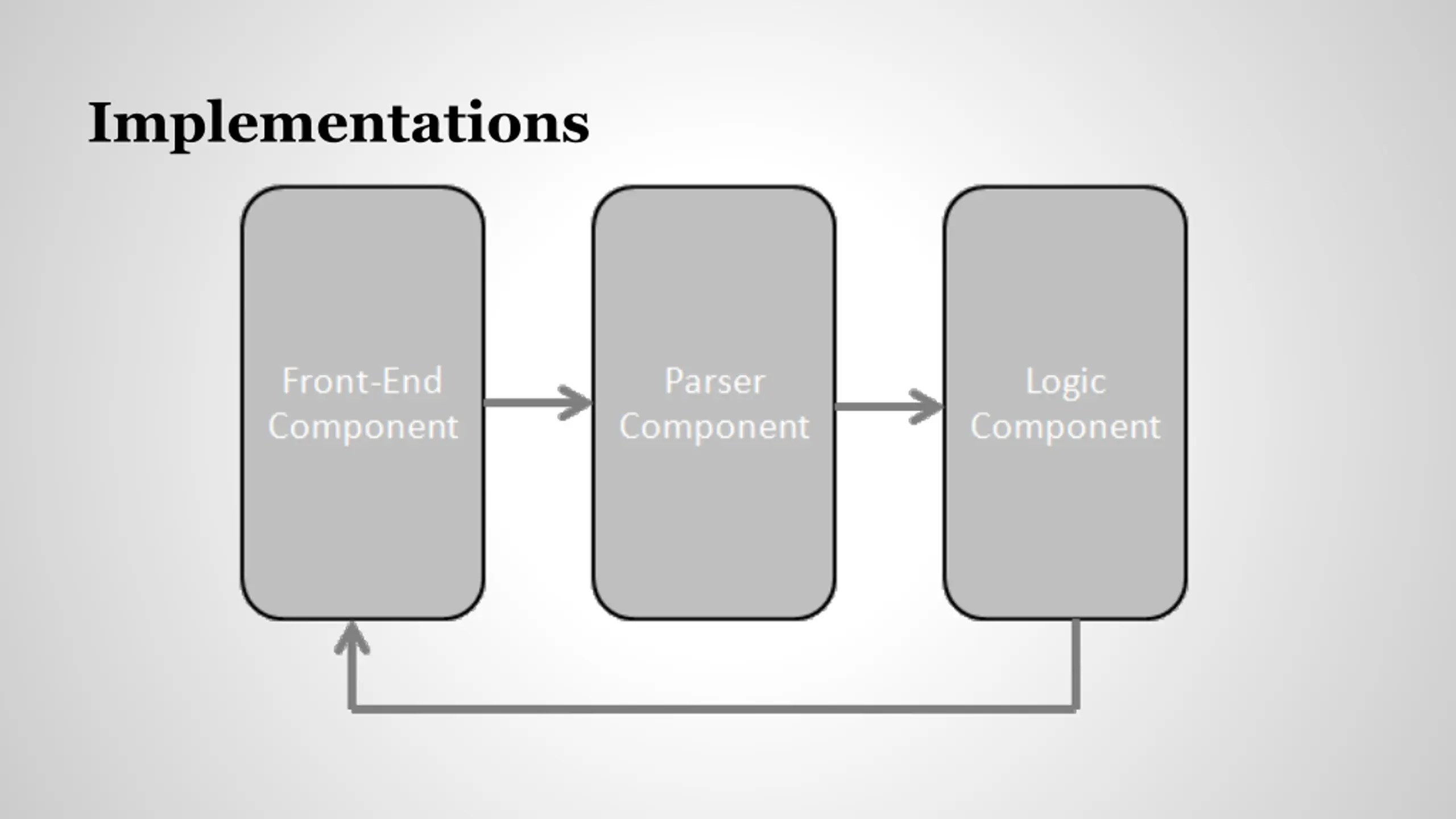 Implementations

Front-End Component

Parser Component

Logic Component